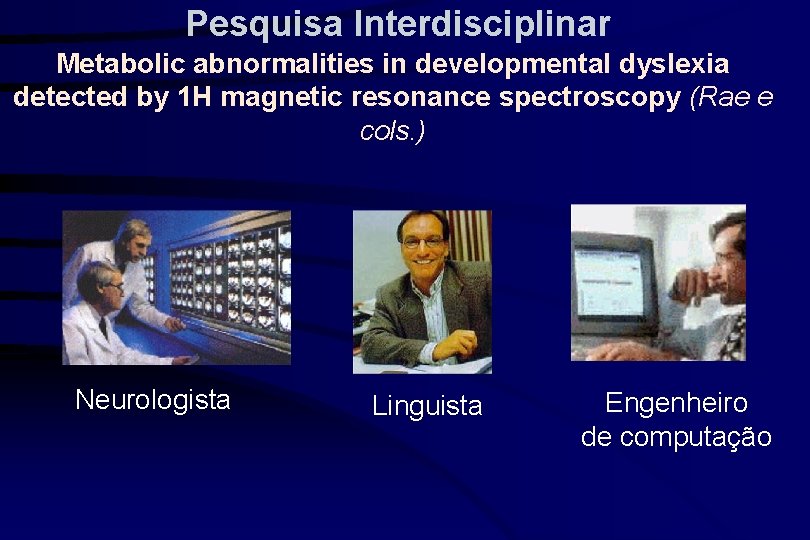 Pesquisa Interdisciplinar

Metabolic abnormalities in developmental dyslexia detected by 1H magnetic resonance spectroscopy (Rae e cols.)

Neurologista

Linguista

Engenheiro de computação